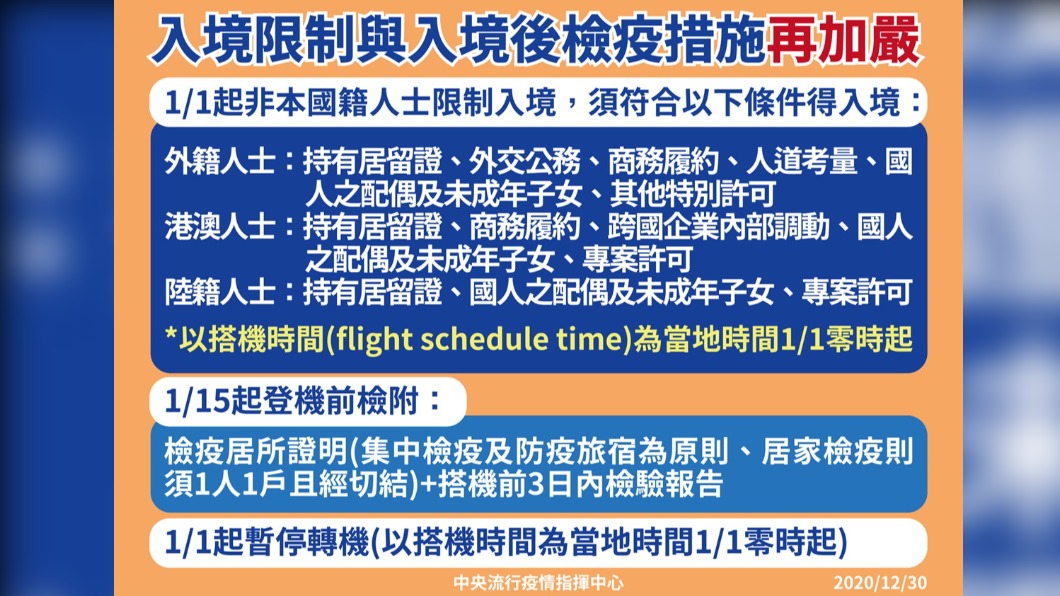 入境限制與入境後檢疫措施再加嚴

1/1起非本國籍人士限制入境，須符合以下條件得入境：

外籍人士：持有居留證、外交公務、商務履約、人道考量、國人之配偶及未成年子女、其他特別許可
港澳人士：持有居留證、商務履約、跨國企業內部調動、國人之配偶及未成年子女、專案許可
陸籍人士：持有居留證、國人之配偶及未成年子女、專案許可
*以搭機時間(flight schedule time)為當地時間1/1零時起

1/15起登機前檢附：

檢疫居所證明(集中檢疫及防疫旅宿為原則、居家檢疫則須1人1戶且經切結)+搭機前3日內檢驗報告

1/1起暫停轉機(以搭機時間為當地時間1/1零時起)

中央流行疫情指揮中心 2020/12/30